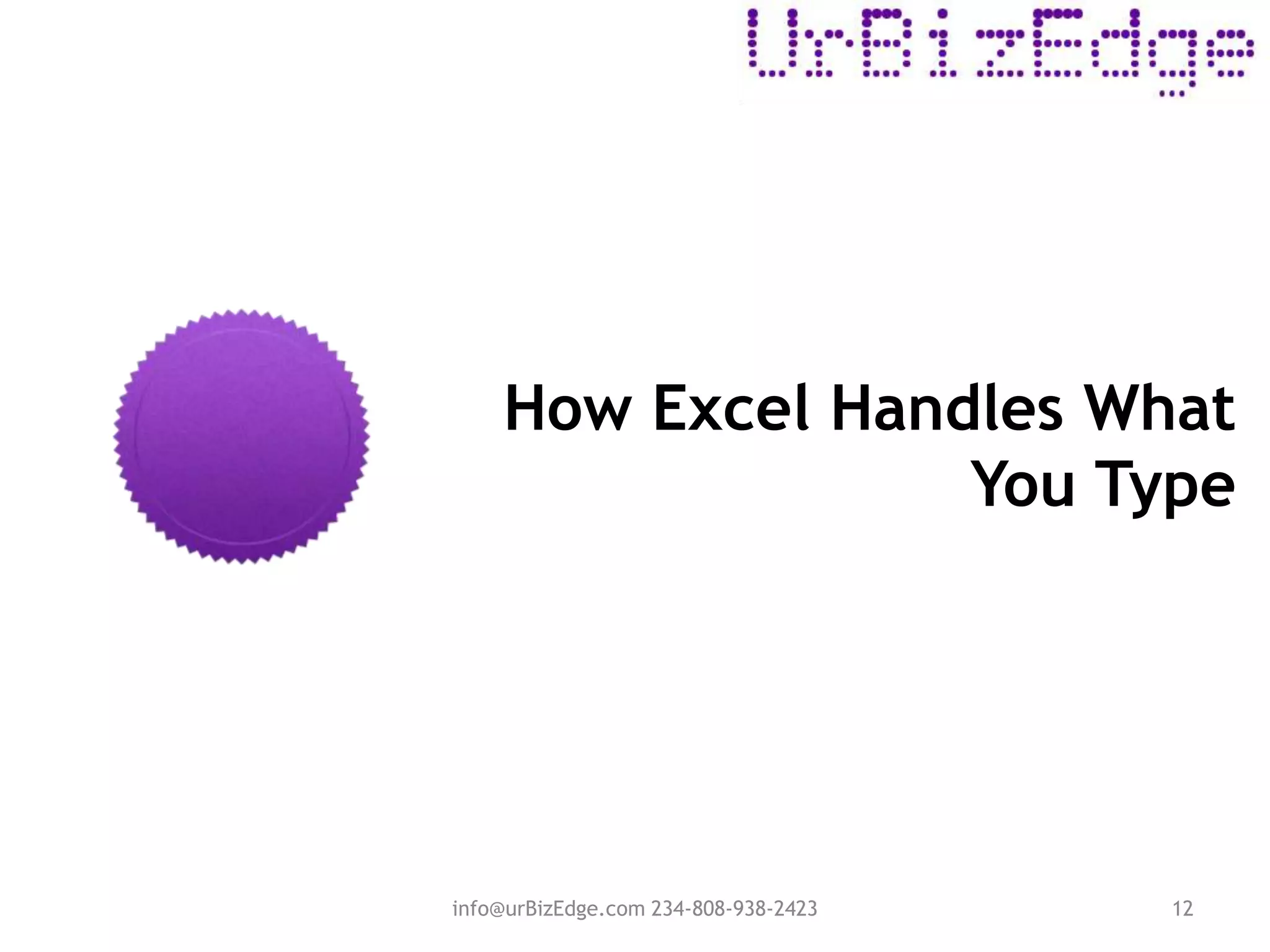 UrBizEdge

How Excel Handles What You Type

info@urBizEdge.com 234-808-938-2423

12